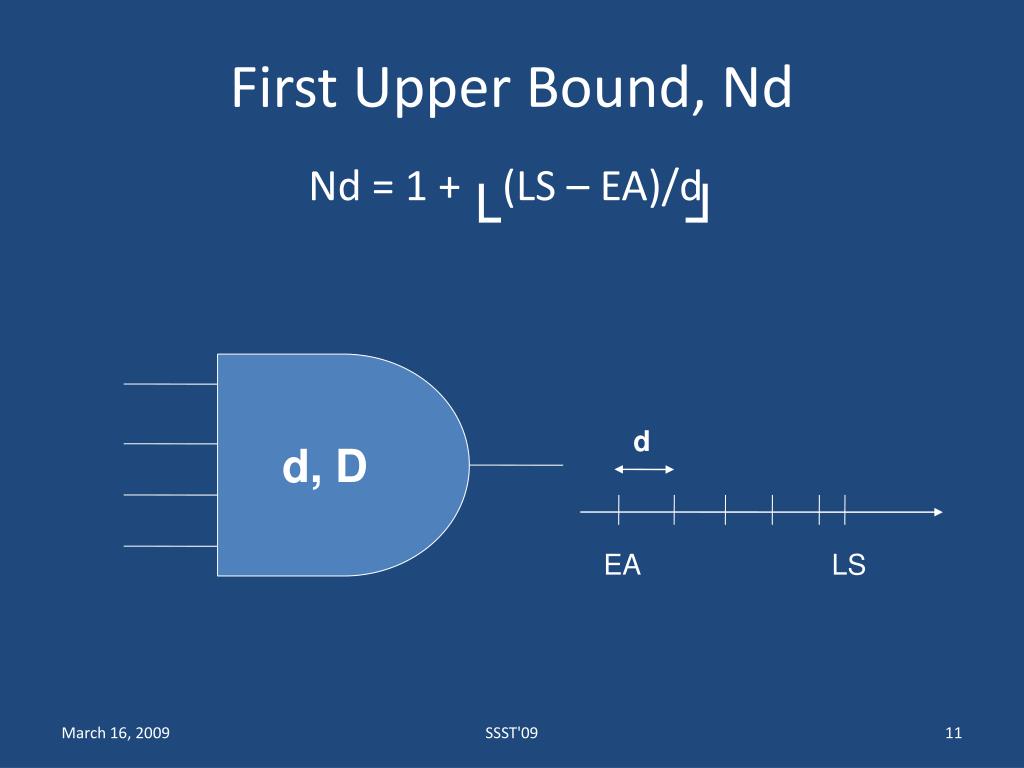 First Upper Bound, Nd

$Nd = 1 + \lfloor (LS - EA)/d \rfloor$

d, D

d

EA

LS

March 16, 2009

SSST'09

11